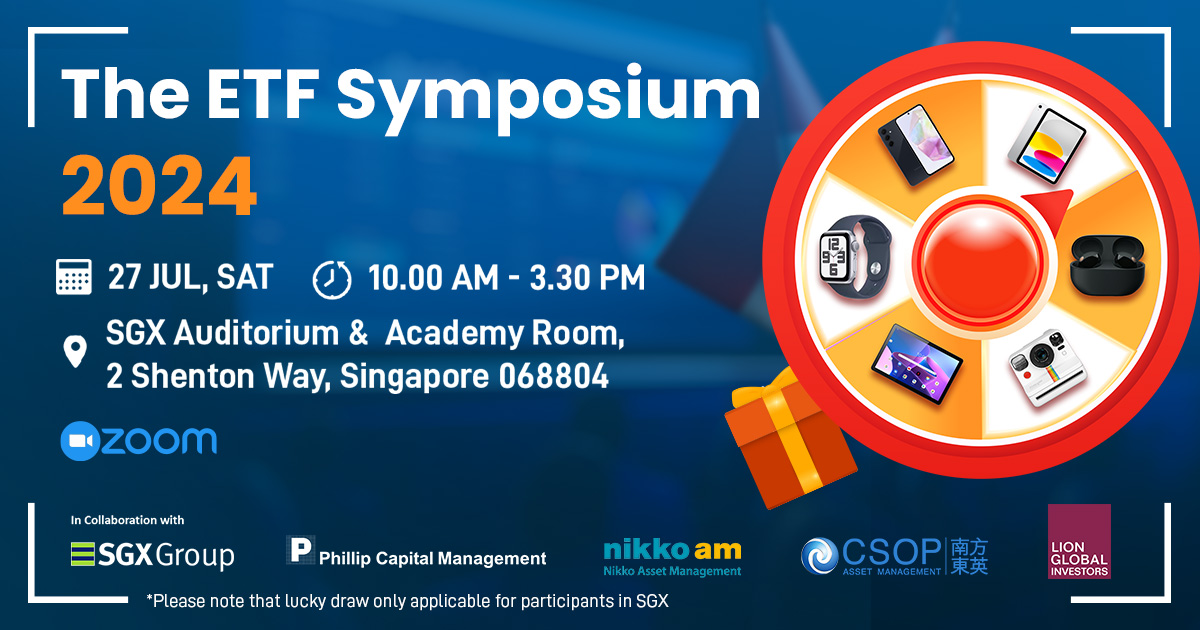 The ETF Symposium
2024

27 JUL, SAT 10.00 AM - 3.30 PM

SGX Auditorium & Academy Room, 2 Shenton Way, Singapore 068804

zoom

In Collaboration with

SGX Group

Phillip Capital Management

nikko am
Nikko Asset Management

CSOP ASSET MANAGEMENT 南方東英

LION GLOBAL INVESTORS

*Please note that lucky draw only applicable for participants in SGX